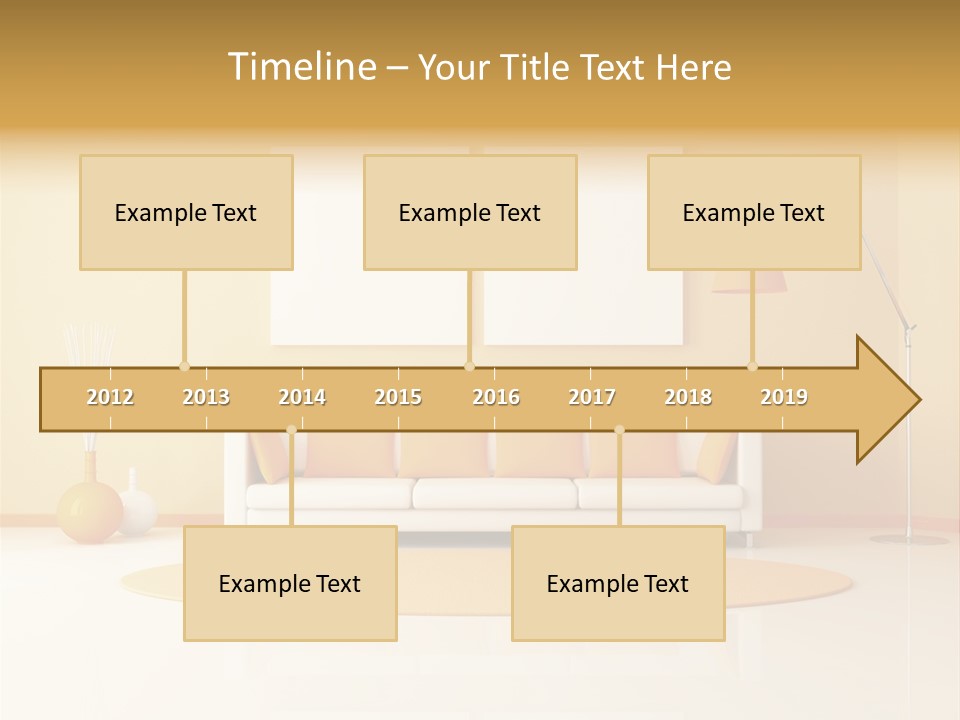 Timeline – Your Title Text Here

Example Text

Example Text

Example Text

2012 2013 2014 2015 2016 2017 2018 2019

Example Text

Example Text